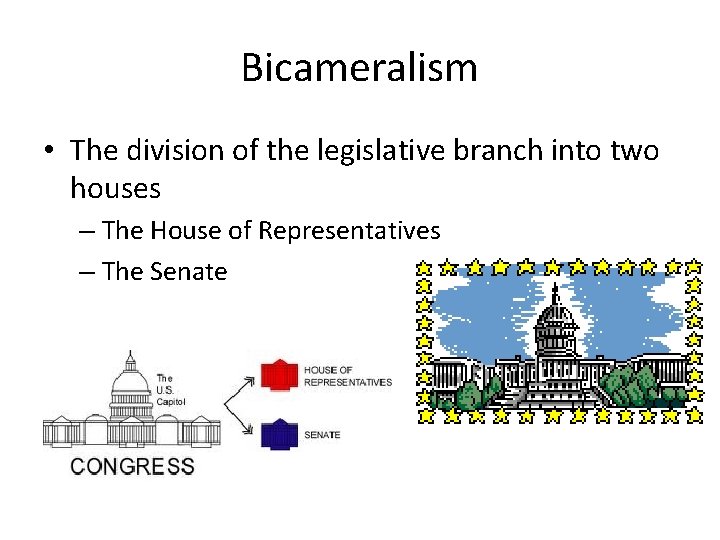 Bicameralism

• The division of the legislative branch into two houses
  – The House of Representatives
  – The Senate

The U.S. Capitol

HOUSE OF REPRESENTATIVES

SENATE

CONGRESS